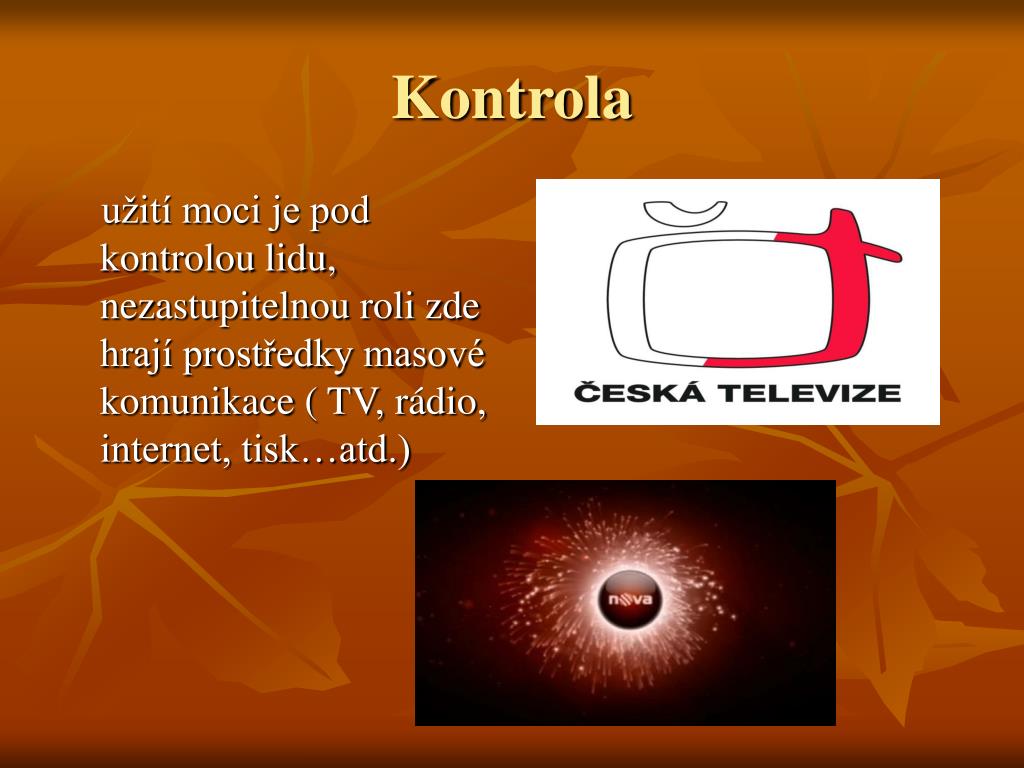 Kontrola

užití moci je pod kontrolou lidu, nezastupitelnou roli zde hrají prostředky masové komunikace ( TV, rádio, internet, tisk…atd.)

ČESKÁ TELEVIZE

nova